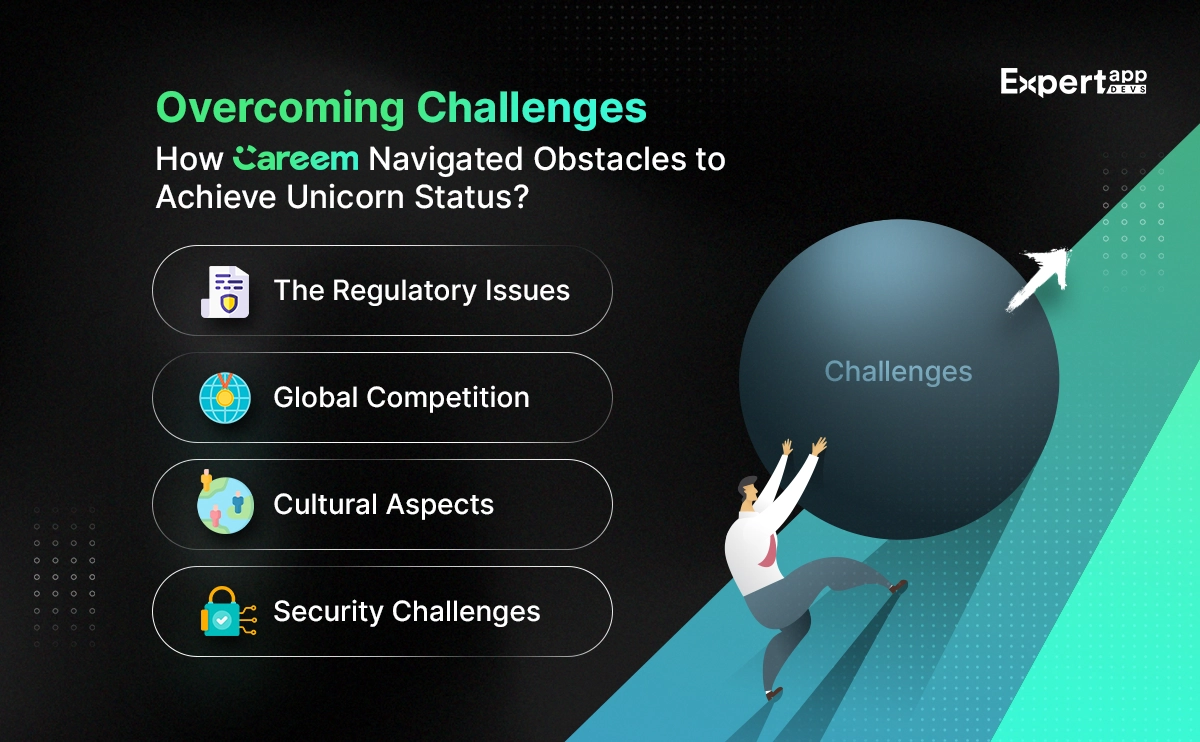 Expert app DEVS

Overcoming Challenges

How Careem Navigated Obstacles to Achieve Unicorn Status?

The Regulatory Issues

Global Competition

Cultural Aspects

Security Challenges

Challenges